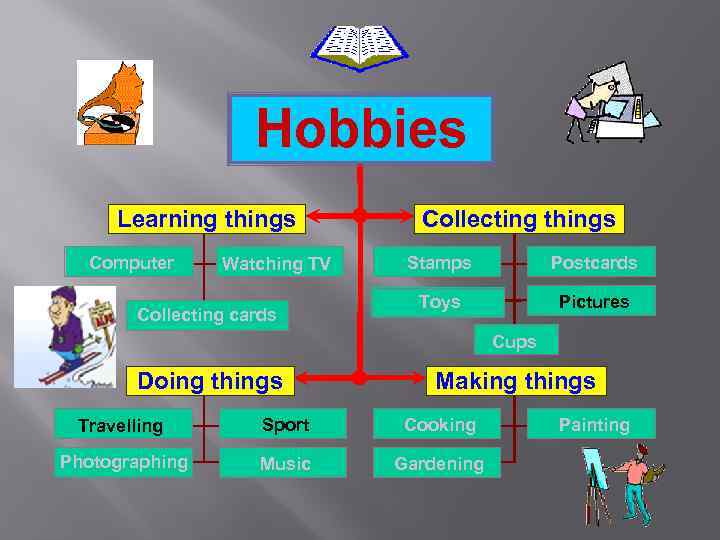 Hobbies

Learning things
Computer
Watching TV
Collecting cards

Collecting things
Stamps
Postcards
Toys
Pictures
Cups

Doing things
Travelling
Sport
Photographing
Music

Making things
Cooking
Painting
Gardening